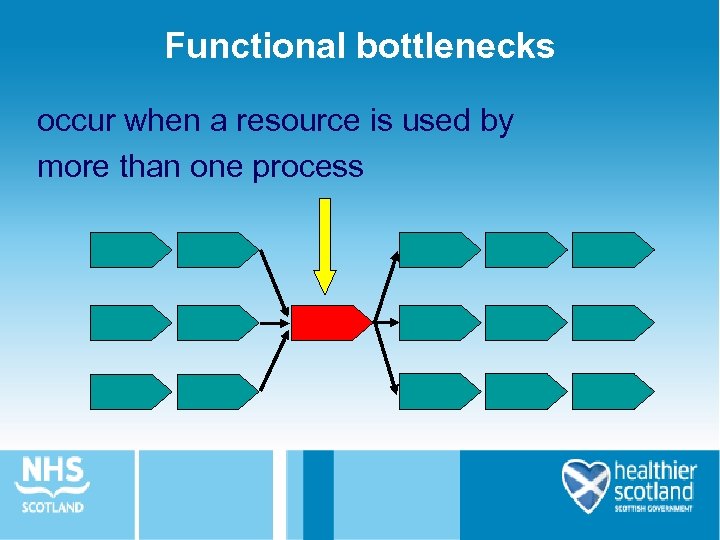 Functional bottlenecks

occur when a resource is used by more than one process

NHS
SCOTLAND

healthier
scotland
SCOTTISH GOVERNMENT